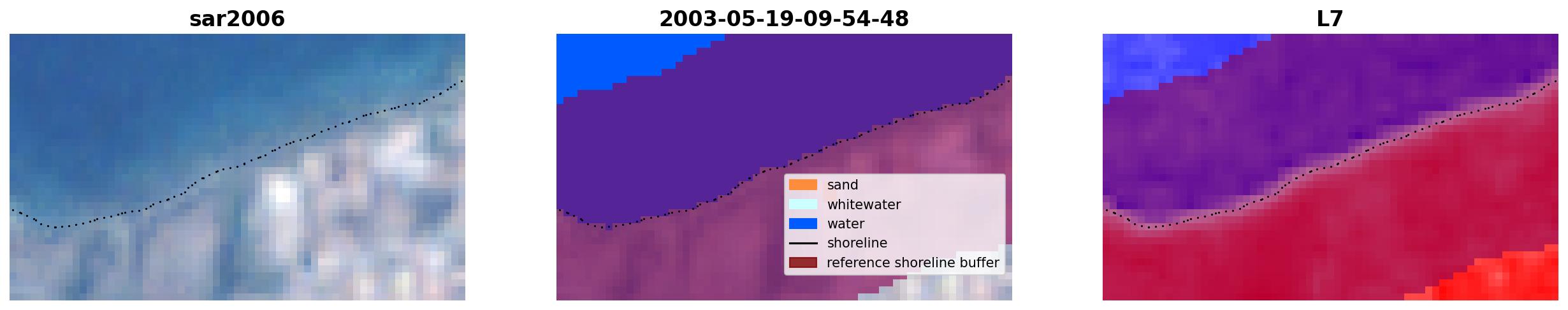 sar2006

2003-05-19-09-54-48

sand
whitewater
water
shoreline
reference shoreline buffer

L7